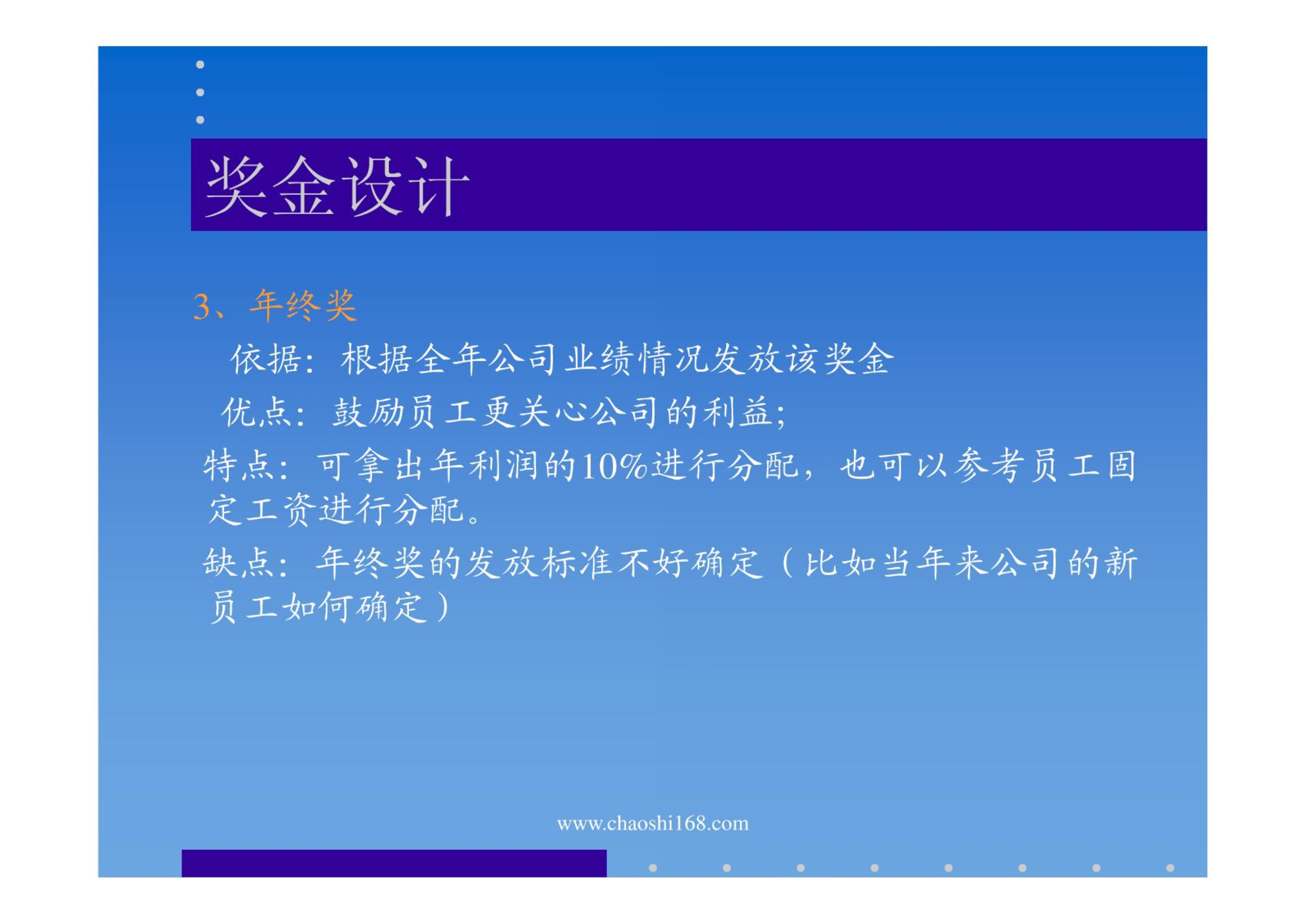 奖金设计

3、年终奖

依据：根据全年公司业绩情况发放该奖金

优点：鼓励员工更关心公司的利益;

特点：可拿出年利润的10%进行分配，也可以参考员工固定工资进行分配。

缺点：年终奖的发放标准不好确定（比如当年来公司的新员工如何确定）

www.chaoshi168.com